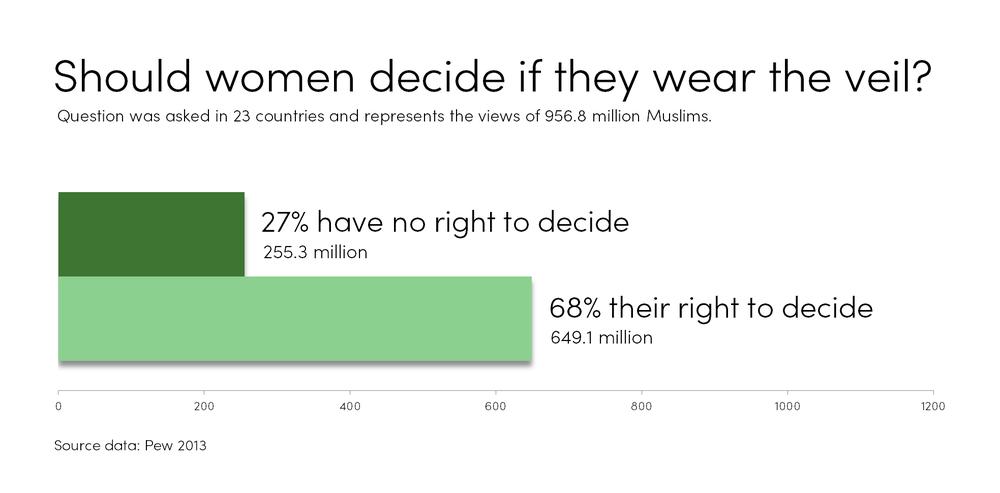 Should women decide if they wear the veil?
Question was asked in 23 countries and represents the views of 956.8 million Muslims.

27% have no right to decide
255.3 million

68% their right to decide
649.1 million

0 200 400 600 800 1000 1200

Source data: Pew 2013